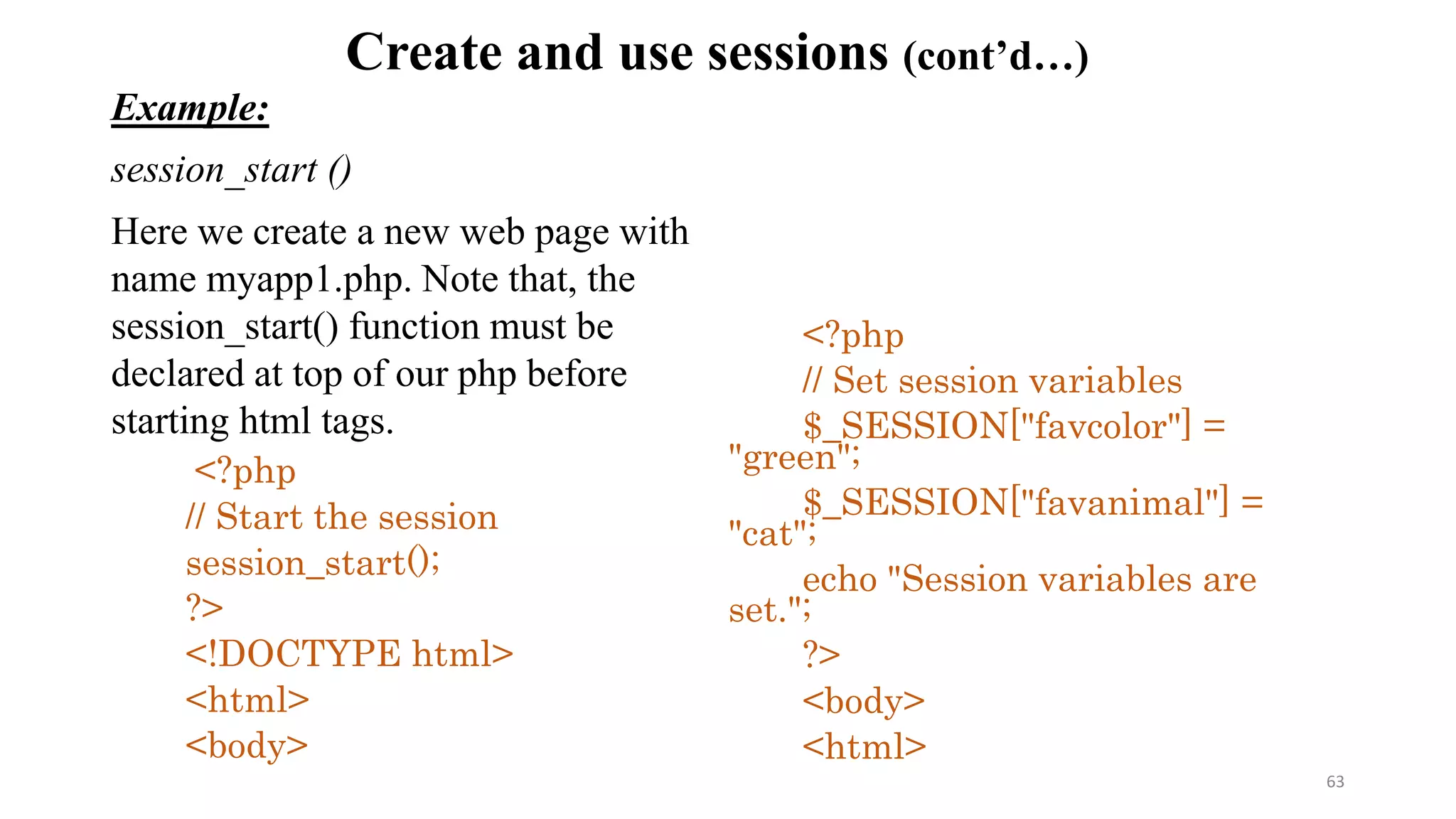 Create and use sessions (cont'd…)

Example:

session_start ()

Here we create a new web page with name myapp1.php. Note that, the session_start() function must be declared at top of our php before starting html tags.

<?php
// Start the session
session_start();
?>
<!DOCTYPE html>
<html>
<body>

<?php
// Set session variables
$_SESSION["favcolor"] = "green";
$_SESSION["favanimal"] = "cat";
echo "Session variables are set.";
?>
<body>
<html>

63